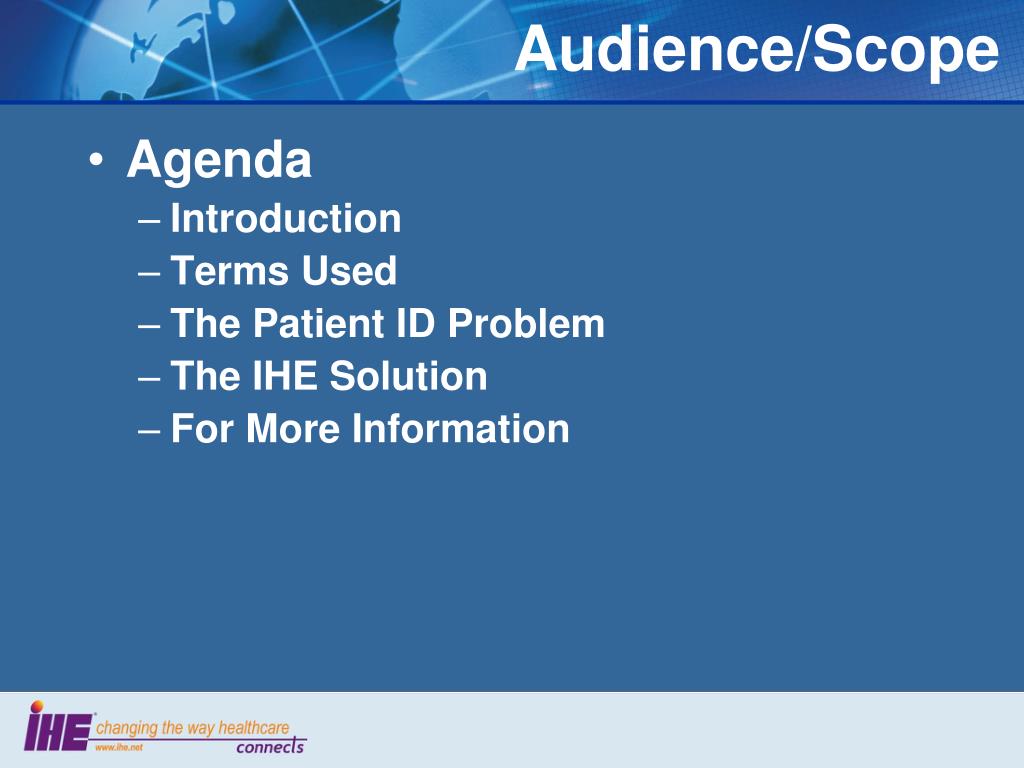 Audience/Scope

• Agenda
– Introduction
– Terms Used
– The Patient ID Problem
– The IHE Solution
– For More Information

IHE changing the way healthcare connects
www.ihe.net